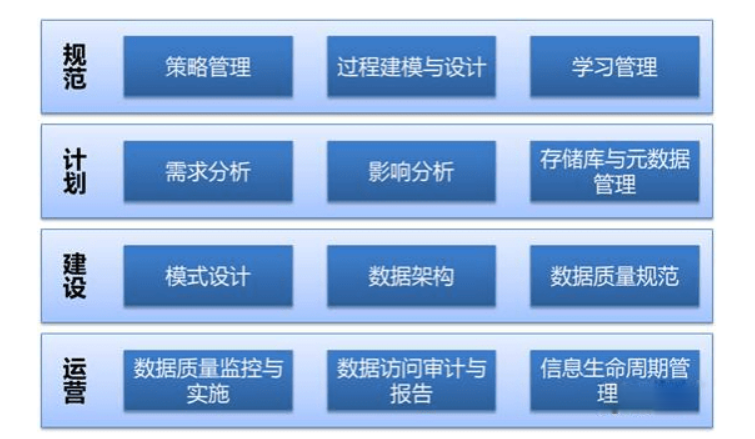 规范

策略管理

过程建模与设计

学习管理

计划

需求分析

影响分析

存储库与元数据管理

建设

模式设计

数据架构

数据质量规范

运营

数据质量监控与实施

数据访问审计与报告

信息生命周期管理